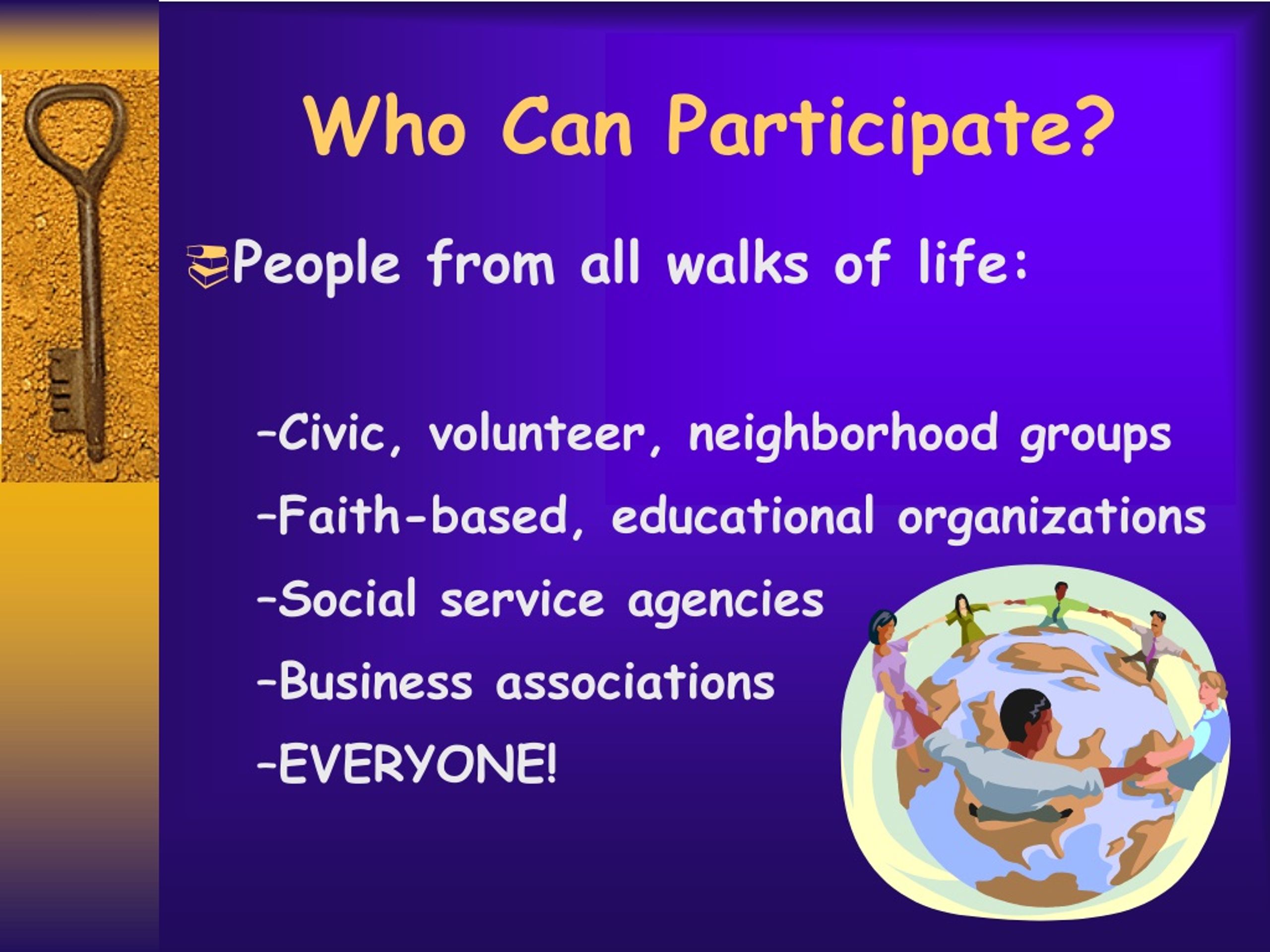 Who Can Participate?

People from all walks of life:

–Civic, volunteer, neighborhood groups

–Faith-based, educational organizations

–Social service agencies

–Business associations

–EVERYONE!